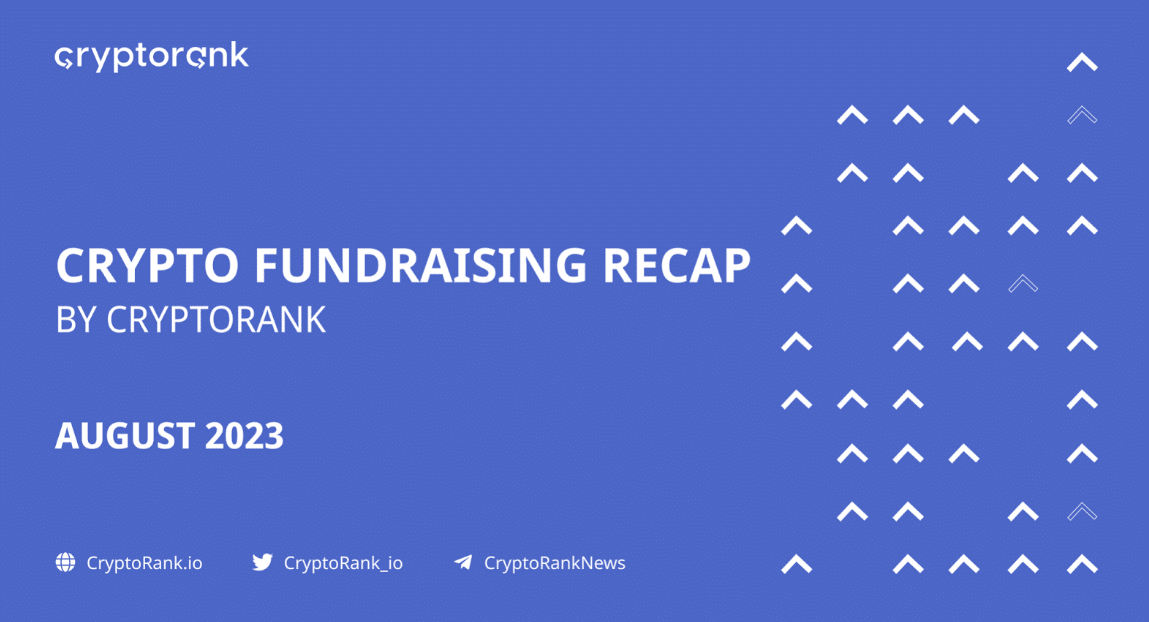 cryptorank

CRYPTO FUNDRAISING RECAP
BY CRYPTORANK

AUGUST 2023

CryptoRank.io CryptoRank_io CryptoRankNews